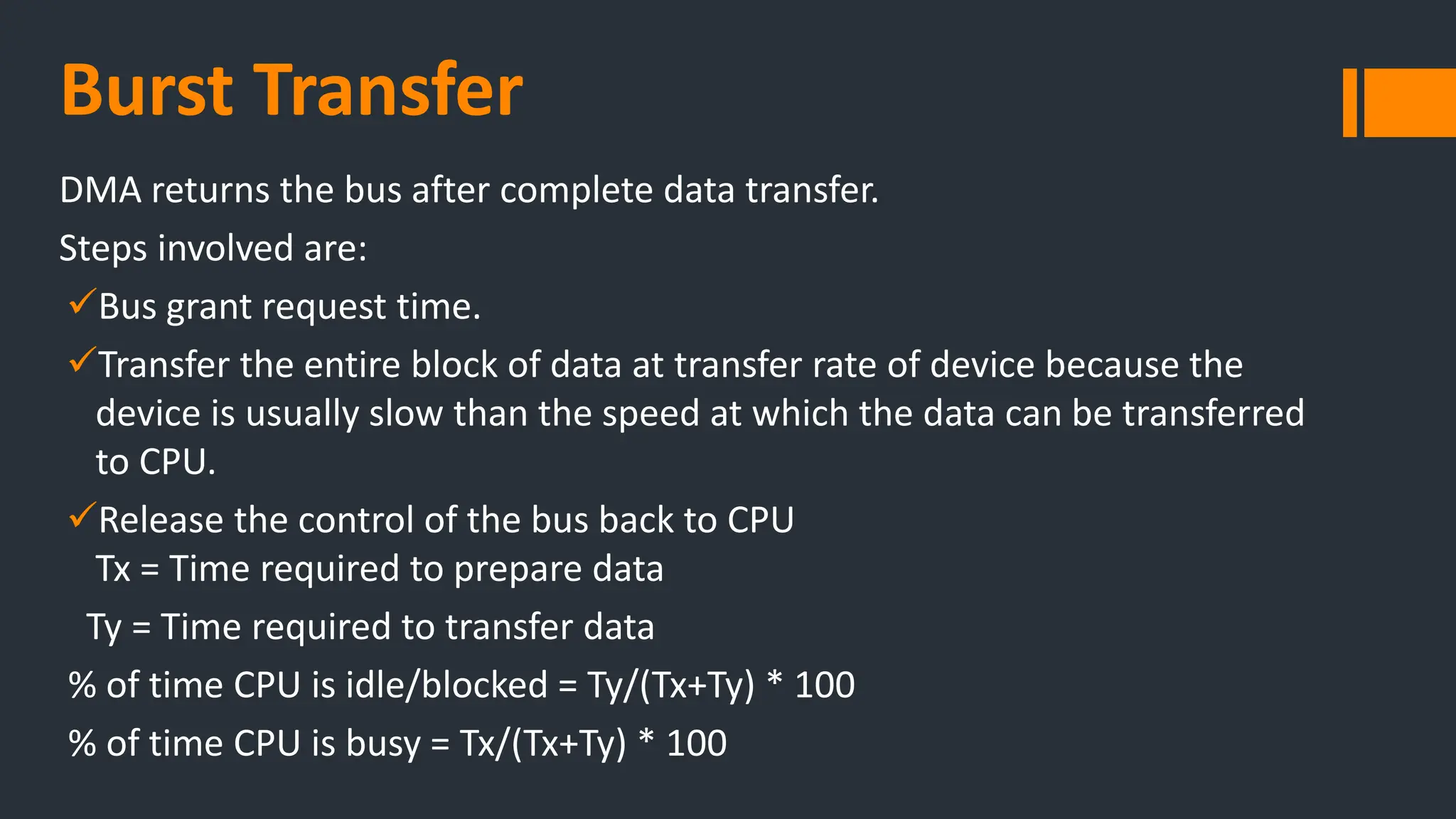 Burst Transfer

DMA returns the bus after complete data transfer.

Steps involved are:

✓Bus grant request time.

✓Transfer the entire block of data at transfer rate of device because the device is usually slow than the speed at which the data can be transferred to CPU.

✓Release the control of the bus back to CPU

Tx = Time required to prepare data

Ty = Time required to transfer data

% of time CPU is idle/blocked = Ty/(Tx+Ty) * 100

% of time CPU is busy = Tx/(Tx+Ty) * 100